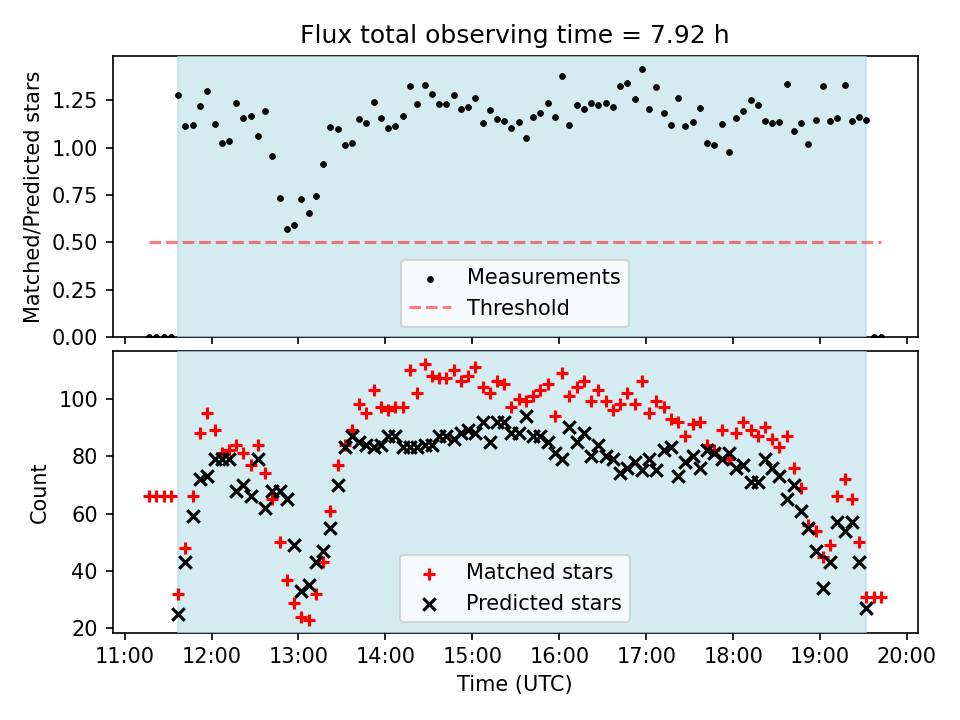 Flux total observing time = 7.92 h

Matched/Predicted stars

1.25
1.00
0.75
0.50
0.25
0.00

Measurements
Threshold

Count

100
80
60
40
20

Matched stars
Predicted stars

11:00 12:00 13:00 14:00 15:00 16:00 17:00 18:00 19:00 20:00

Time (UTC)